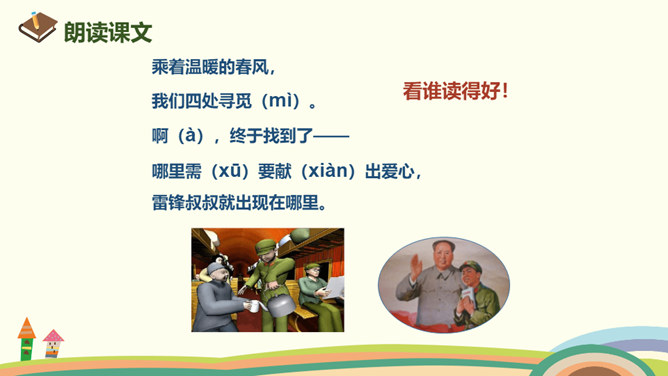 朗读课文

乘着温暖的春风，
我们四处寻觅（mì）。
啊（à），终于找到了——
哪里需（xū）要献（xiàn）出爱心，
雷锋叔叔就出现在哪里。

看谁读得好！